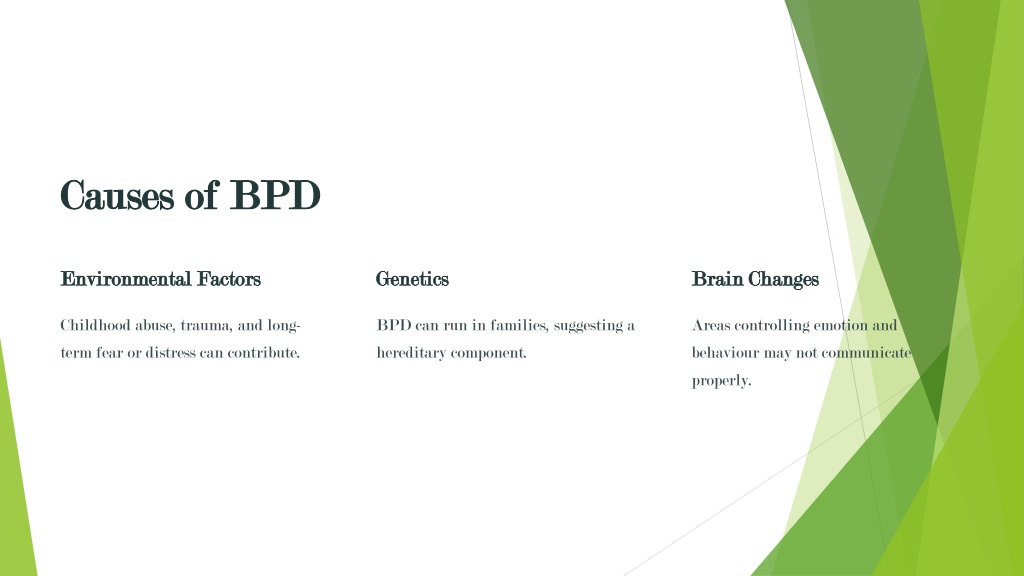 Causes of BPD

Environmental Factors

Childhood abuse, trauma, and long-term fear or distress can contribute.

Genetics

BPD can run in families, suggesting a hereditary component.

Brain Changes

Areas controlling emotion and behaviour may not communicate properly.